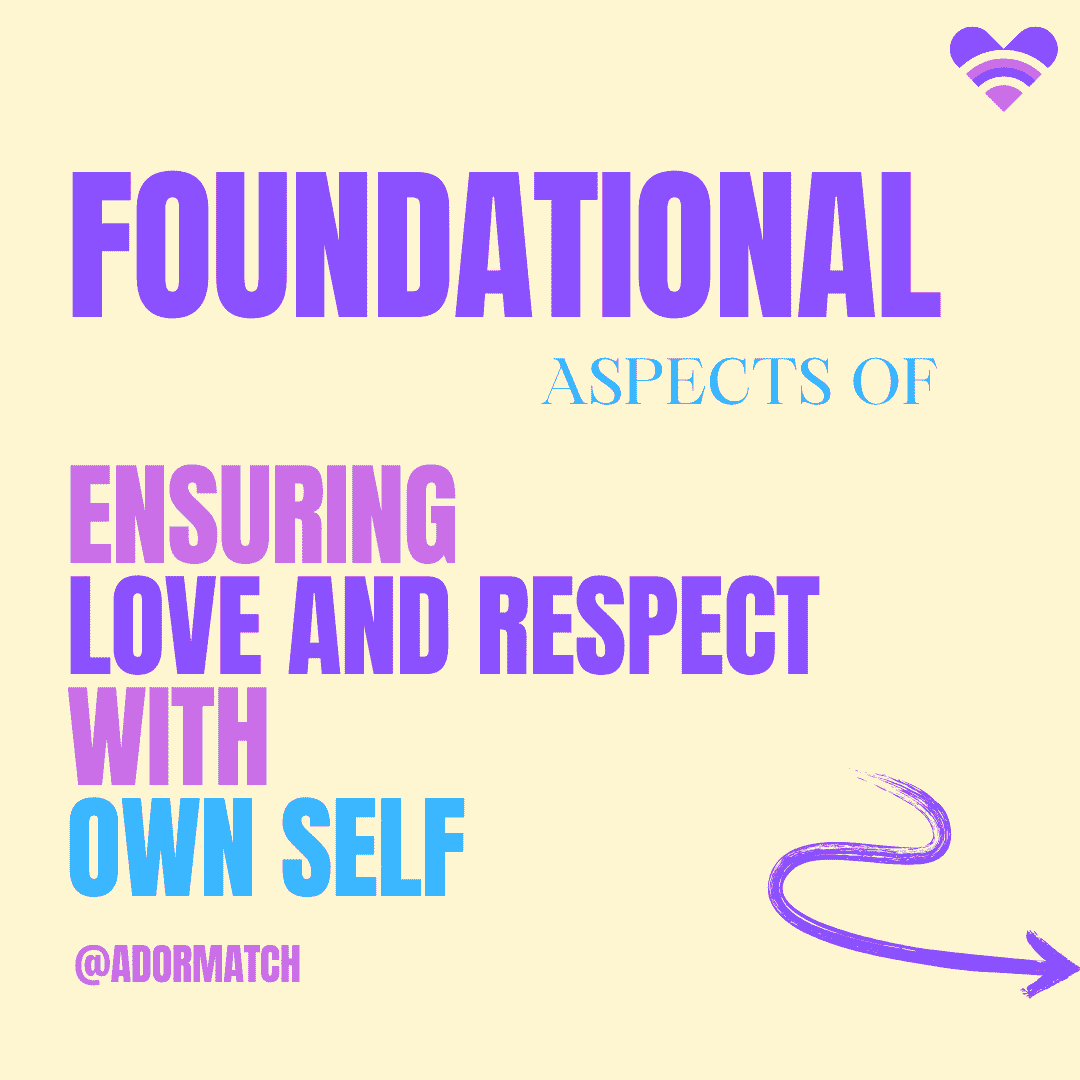 FOUNDATIONAL
ASPECTS OF
ENSURING
LOVE AND RESPECT
WITH
OWN SELF

@ADORMATCH